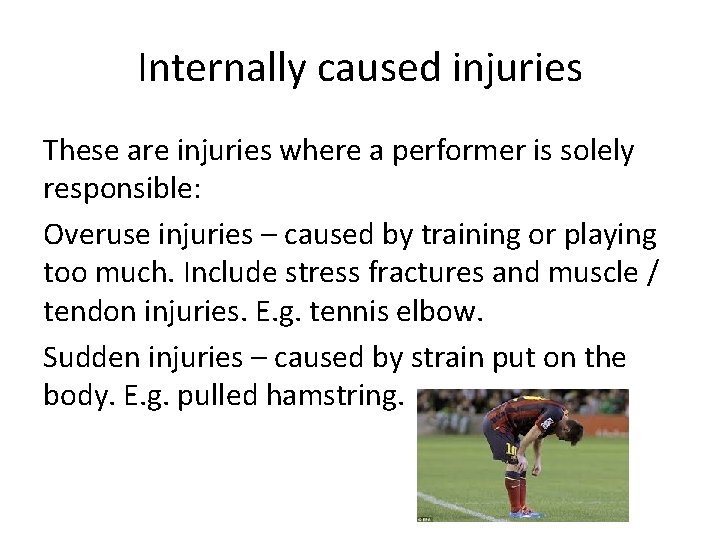 Internally caused injuries

These are injuries where a performer is solely responsible:

Overuse injuries – caused by training or playing too much. Include stress fractures and muscle / tendon injuries. E.g. tennis elbow.

Sudden injuries – caused by strain put on the body. E.g. pulled hamstring.